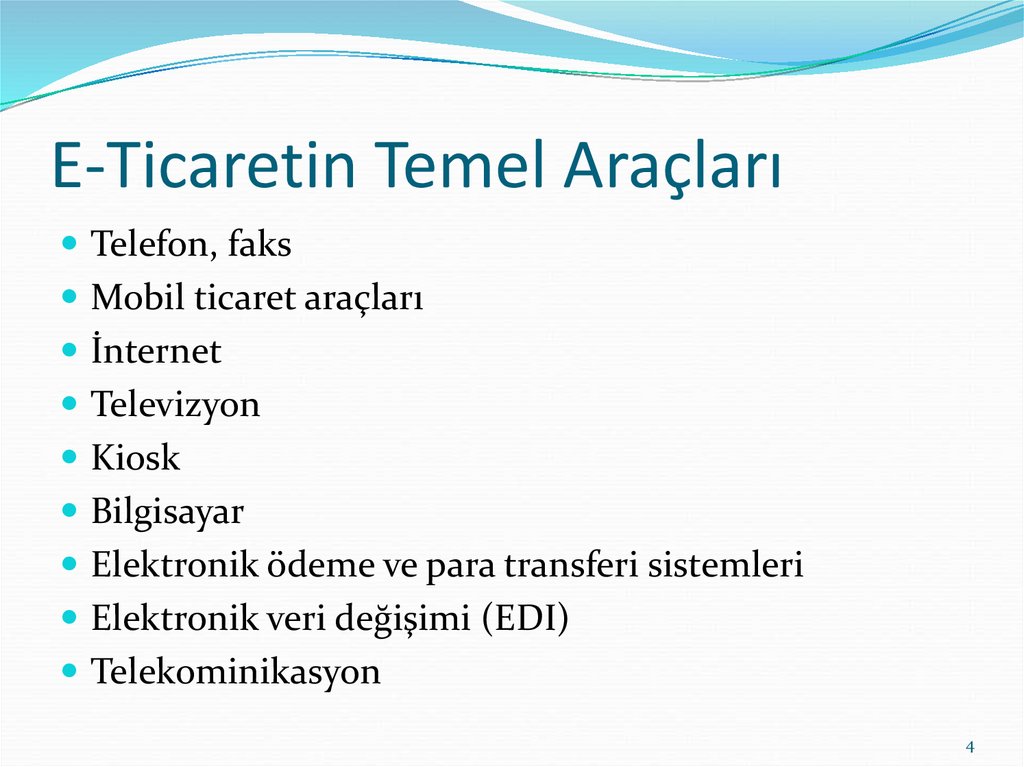 E-Ticaretin Temel Araçları

- Telefon, faks
- Mobil ticaret araçları
- İnternet
- Televizyon
- Kiosk
- Bilgisayar
- Elektronik ödeme ve para transferi sistemleri
- Elektronik veri değişimi (EDI)
- Telekominikasyon

4